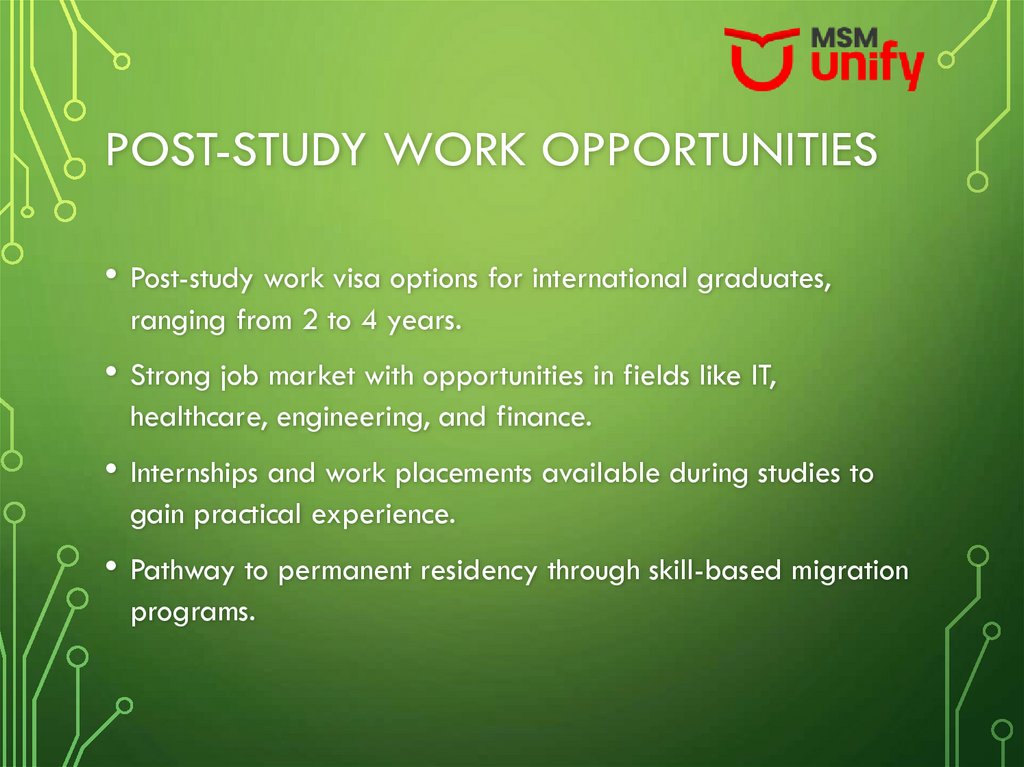 MSM unify

POST-STUDY WORK OPPORTUNITIES

• Post-study work visa options for international graduates, ranging from 2 to 4 years.

• Strong job market with opportunities in fields like IT, healthcare, engineering, and finance.

• Internships and work placements available during studies to gain practical experience.

• Pathway to permanent residency through skill-based migration programs.